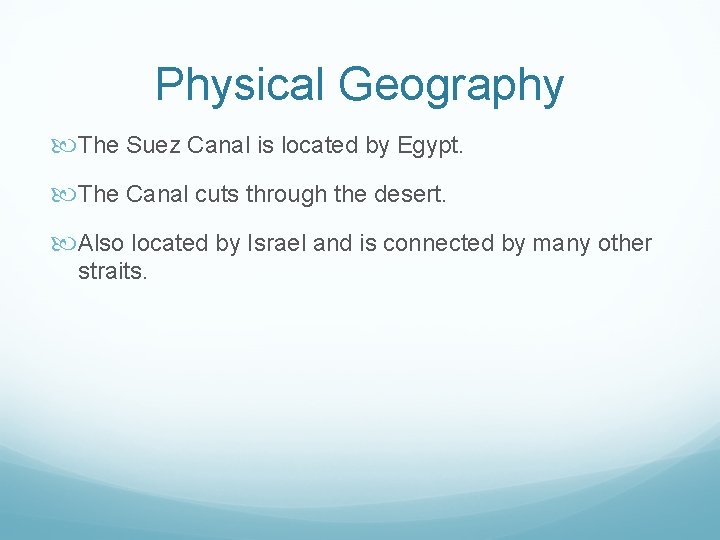 Physical Geography

The Suez Canal is located by Egypt.

The Canal cuts through the desert.

Also located by Israel and is connected by many other straits.